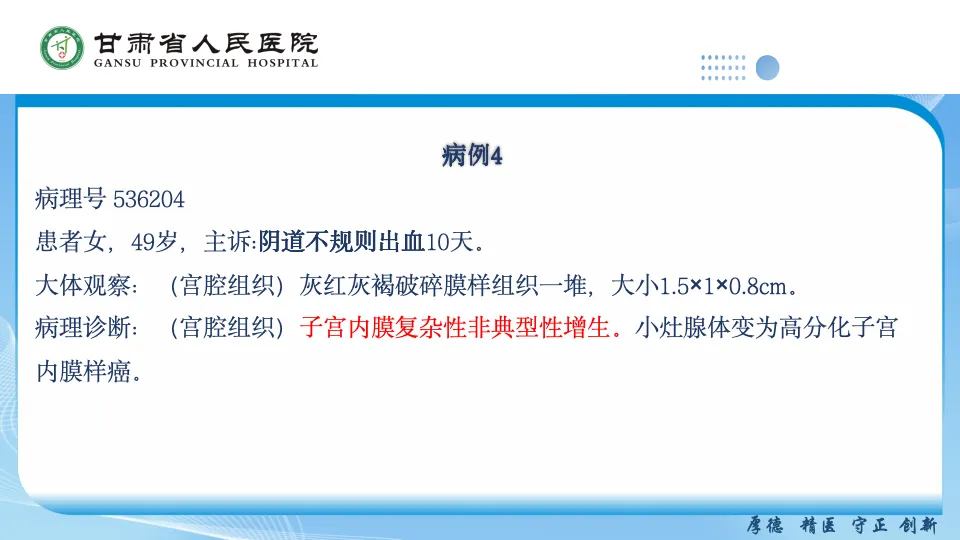 甘肃省人民医院
GANSU PROVINCIAL HOSPITAL

病例4

病理号 536204

患者女，49岁，主诉:阴道不规则出血10天。

大体观察：（宫腔组织）灰红灰褐破碎膜样组织一堆，大小1.5×1×0.8cm。

病理诊断：（宫腔组织）子宫内膜复杂性非典型性增生。小灶腺体变为高分化子宫内膜样癌。

厚德 精医 守正 创新